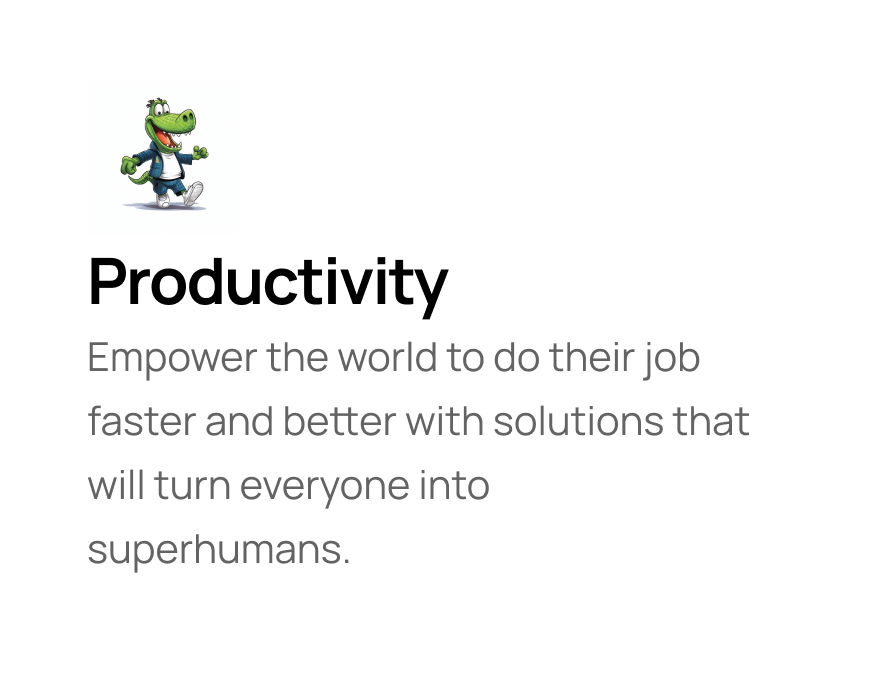 Productivity

Empower the world to do their job faster and better with solutions that will turn everyone into superhumans.